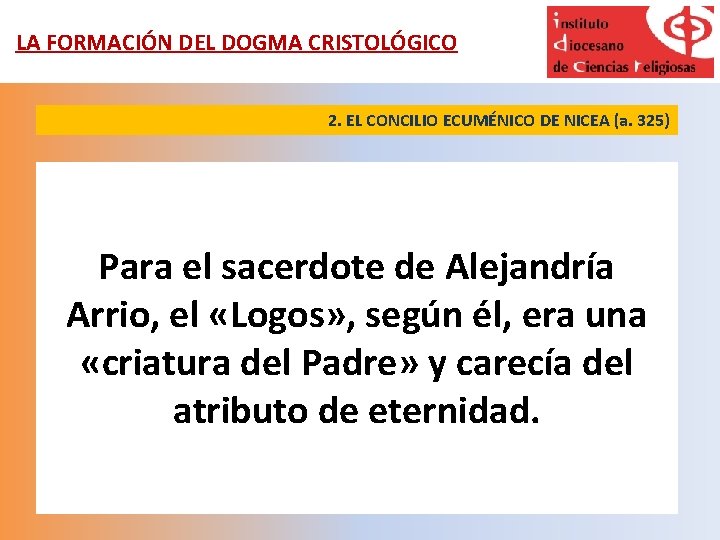 LA FORMACIÓN DEL DOGMA CRISTOLÓGICO

instituto
diocesano
de ciencias religiosas

2. EL CONCILIO ECUMÉNICO DE NICEA (a. 325)

Para el sacerdote de Alejandría Arrio, el «Logos», según él, era una «criatura del Padre» y carecía del atributo de eternidad.